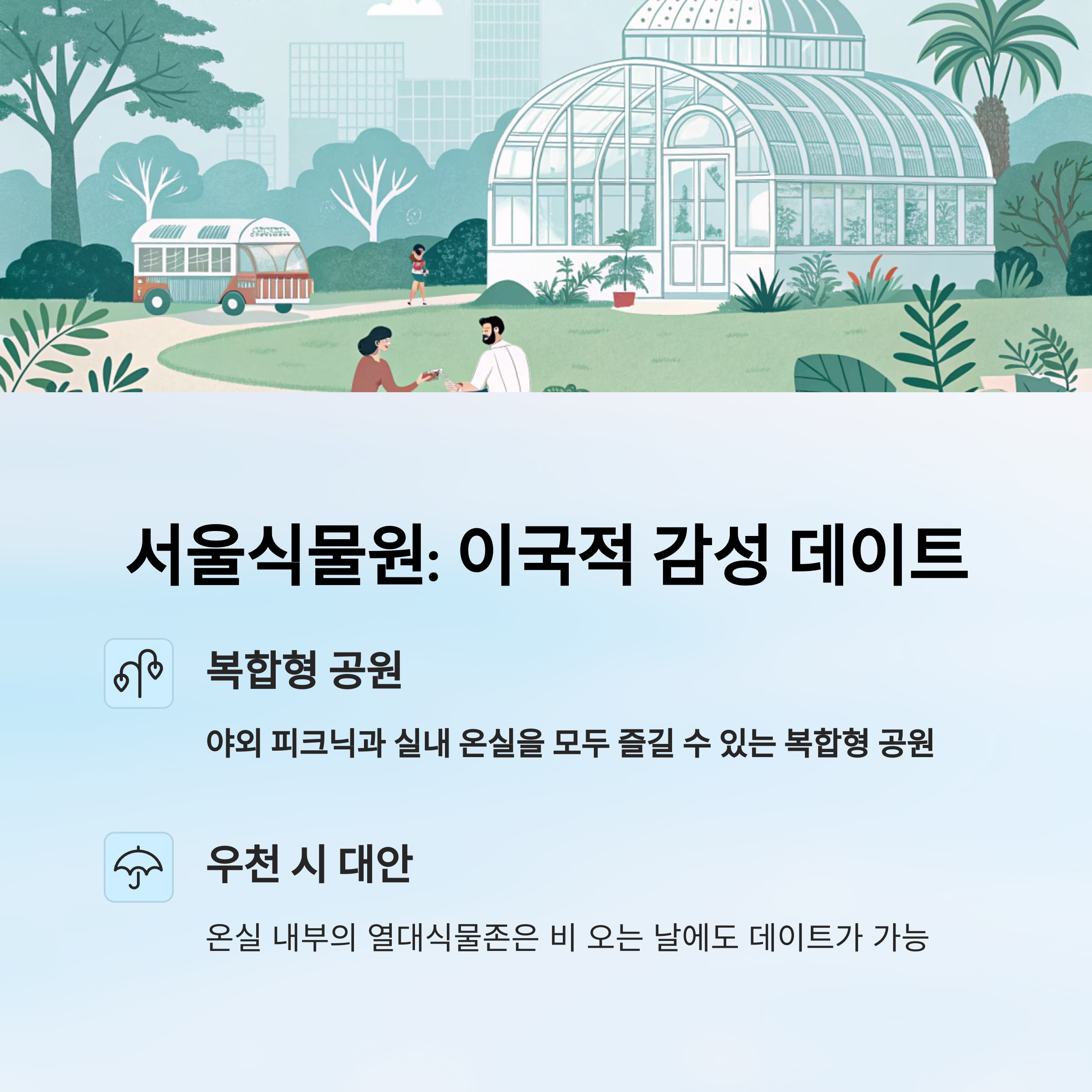 서울식물원: 이국적 감성 데이트

복합형 공원

야외 피크닉과 실내 온실을 모두 즐길 수 있는 복합형 공원

우천 시 대안

온실 내부의 열대식물존은 비 오는 날에도 데이트가 가능